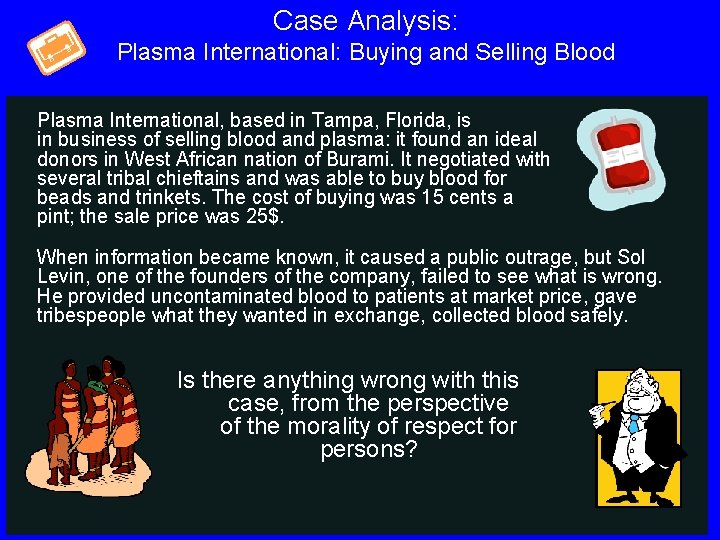 Case Analysis:
Plasma International: Buying and Selling Blood

Plasma International, based in Tampa, Florida, is in business of selling blood and plasma: it found an ideal donors in West African nation of Burami. It negotiated with several tribal chieftains and was able to buy blood for beads and trinkets. The cost of buying was 15 cents a pint; the sale price was 25$.

When information became known, it caused a public outrage, but Sol Levin, one of the founders of the company, failed to see what is wrong. He provided uncontaminated blood to patients at market price, gave tribespeople what they wanted in exchange, collected blood safely.

Is there anything wrong with this case, from the perspective of the morality of respect for persons?